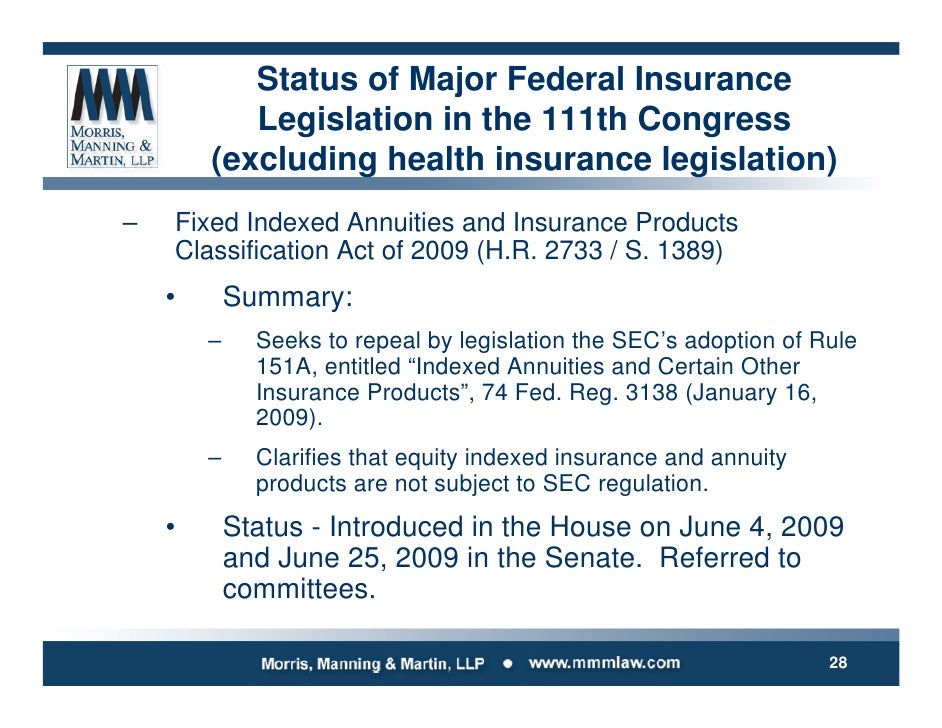 MMM
MORRIS, MANNING & MARTIN, LLP

Status of Major Federal Insurance Legislation in the 111th Congress (excluding health insurance legislation)

– Fixed Indexed Annuities and Insurance Products Classification Act of 2009 (H.R. 2733 / S. 1389)

• Summary:

– Seeks to repeal by legislation the SEC's adoption of Rule 151A, entitled "Indexed Annuities and Certain Other Insurance Products", 74 Fed. Reg. 3138 (January 16, 2009).

– Clarifies that equity indexed insurance and annuity products are not subject to SEC regulation.

• Status - Introduced in the House on June 4, 2009 and June 25, 2009 in the Senate. Referred to committees.

Morris, Manning & Martin, LLP • www.mmmlaw.com 28